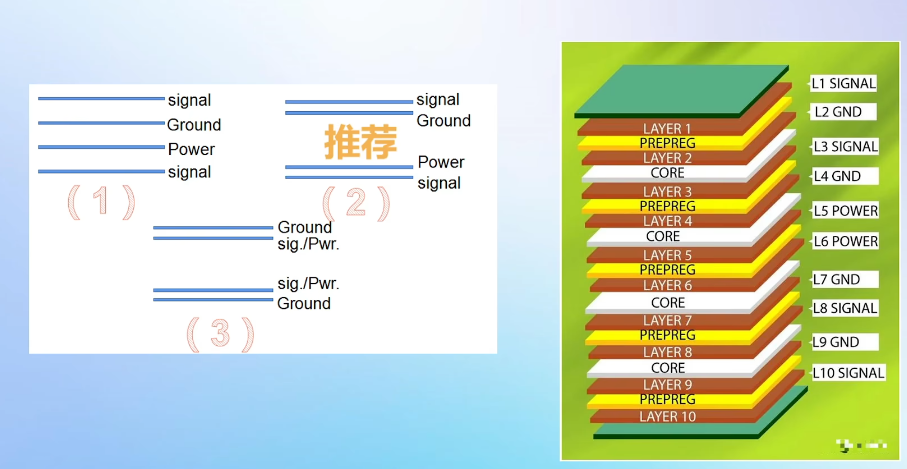 signal
Ground
Power
signal

（1）

signal
Ground
推荐
Power
signal

（2）

Ground
sig./Pwr.

sig./Pwr.
Ground

（3）

LAYER 1
PREPREG
LAYER 2
CORE
LAYER 3
PREPREG
LAYER 4
CORE
LAYER 5
PREPREG
LAYER 6
CORE
LAYER 7
PREPREG
LAYER 8
CORE
LAYER 9
PREPREG
LAYER 10

L1 SIGNAL
L2 GND
L3 SIGNAL
L4 GND
L5 POWER
L6 POWER
L7 GND
L8 SIGNAL
L9 GND
L10 SIGNAL